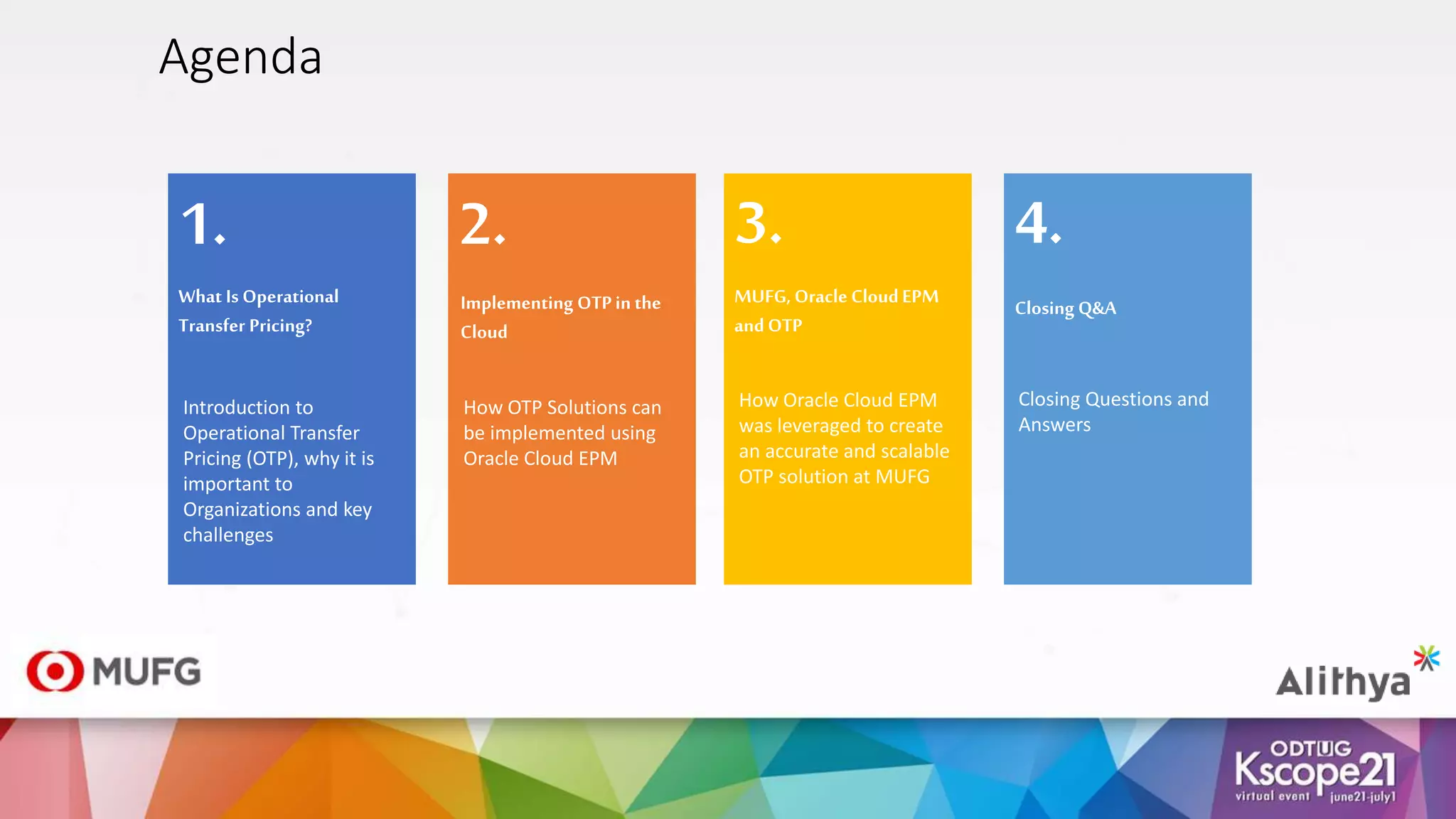 Agenda

1.

What Is Operational Transfer Pricing?

Introduction to Operational Transfer Pricing (OTP), why it is important to Organizations and key challenges

2.

Implementing OTP in the Cloud

How OTP Solutions can be implemented using Oracle Cloud EPM

3.

MUFG, Oracle Cloud EPM and OTP

How Oracle Cloud EPM was leveraged to create an accurate and scalable OTP solution at MUFG

4.

Closing Q&A

Closing Questions and Answers

MUFG

Alithya

ODTUG Kscope21 virtual event june21-july1